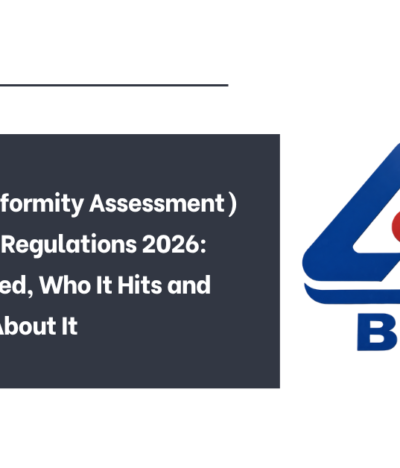 formity Assessment )
Regulations 2026:
ed, Who It Hits and
About It

B